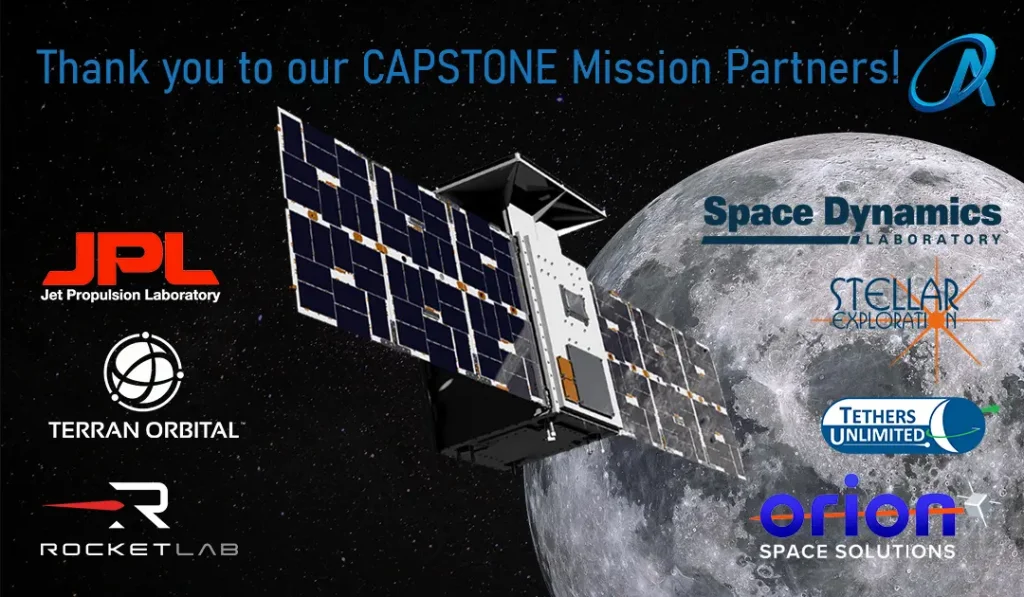 Thank you to our CAPSTONE Mission Partners!

JPL
Jet Propulsion Laboratory

TERRAN ORBITAL

ROCKETLAB

Space Dynamics
LABORATORY

STELLAR
EXPLORATION

TETHERS
UNLIMITED

orion
SPACE SOLUTIONS